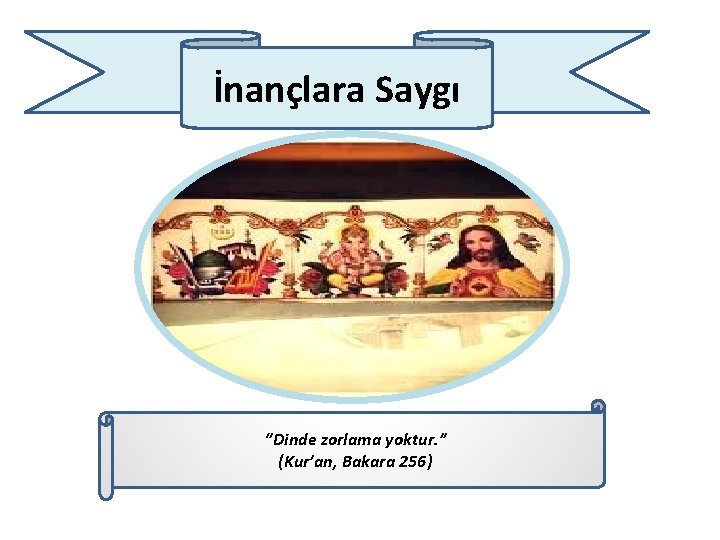 İnançlara Saygı

"Dinde zorlama yoktur."
(Kur'an, Bakara 256)